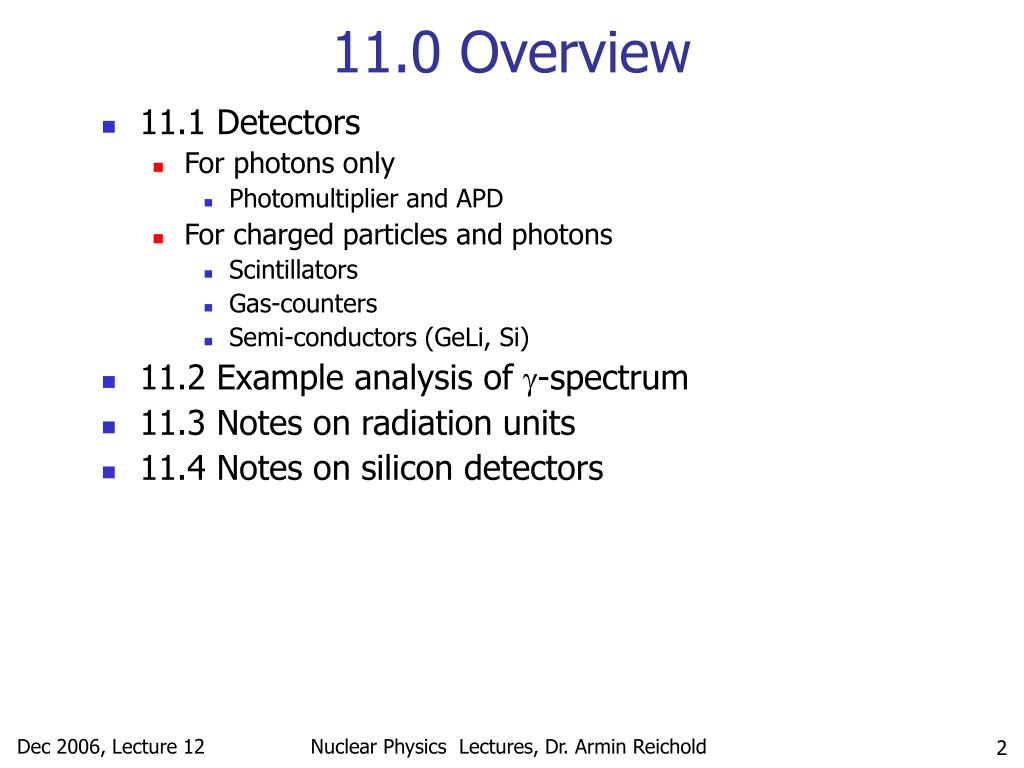 11.0 Overview

- 11.1 Detectors
  - For photons only
    - Photomultiplier and APD
  - For charged particles and photons
    - Scintillators
    - Gas-counters
    - Semi-conductors (GeLi, Si)
- 11.2 Example analysis of $\gamma$-spectrum
- 11.3 Notes on radiation units
- 11.4 Notes on silicon detectors

Dec 2006, Lecture 12    Nuclear Physics Lectures, Dr. Armin Reichold    2